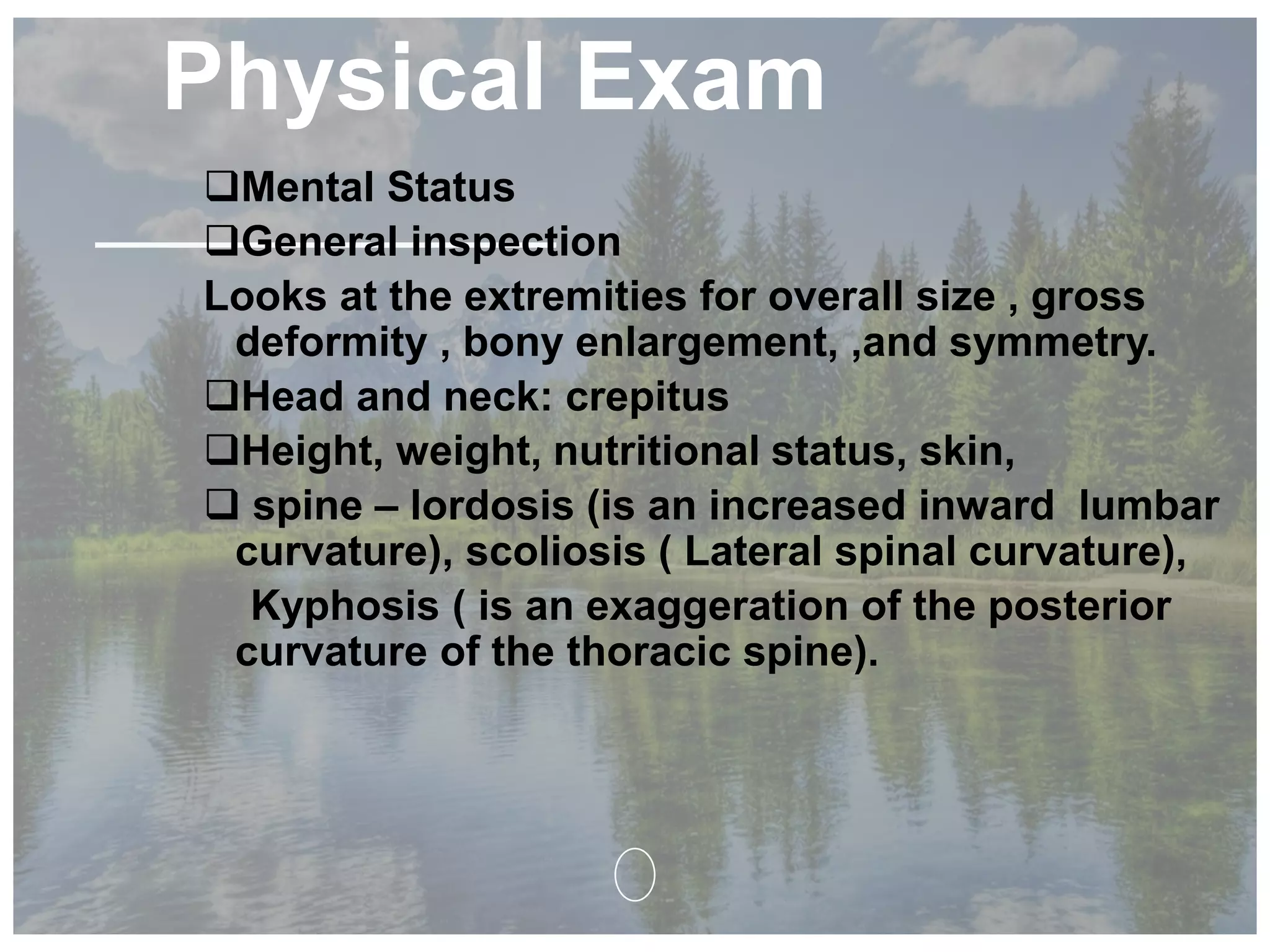 Physical Exam

❑Mental Status

❑General inspection

Looks at the extremities for overall size , gross deformity , bony enlargement, ,and symmetry.

❑Head and neck: crepitus

❑Height, weight, nutritional status, skin,

❑ spine – lordosis (is an increased inward lumbar curvature), scoliosis ( Lateral spinal curvature), Kyphosis ( is an exaggeration of the posterior curvature of the thoracic spine).